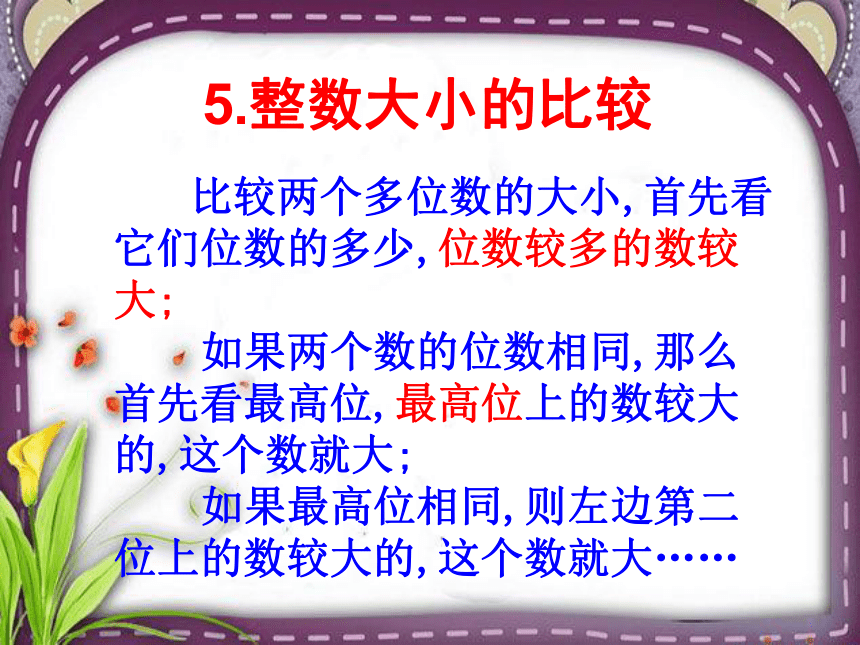 5.整数大小的比较

比较两个多位数的大小, 首先看它们位数的多少, 位数较多的数较大;

如果两个数的位数相同, 那么首先看最高位, 最高位上的数较大的, 这个数就大;

如果最高位相同, 则左边第二位上的数较大的, 这个数就大……